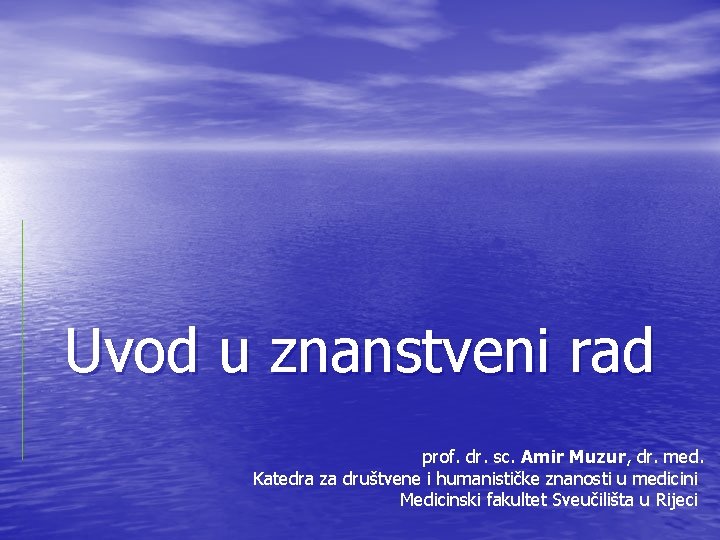 Uvod u znanstveni rad

prof. dr. sc. Amir Muzur, dr. med.
Katedra za društvene i humanističke znanosti u medicini
Medicinski fakultet Sveučilišta u Rijeci